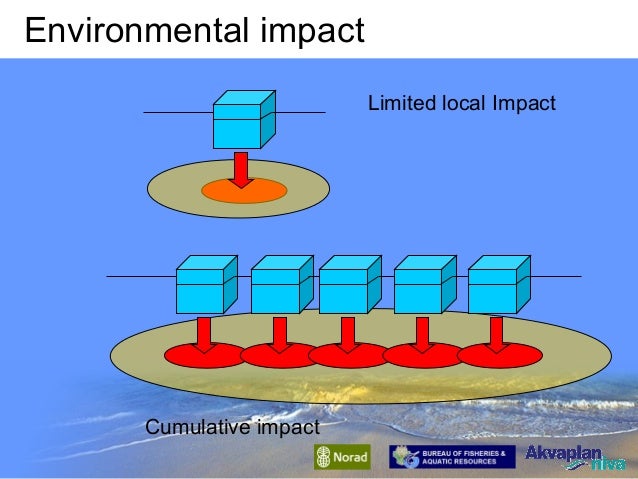 Environmental impact

Limited local Impact

Cumulative impact

Norad

BUREAU OF FISHERIES & AQUATIC RESOURCES

Akvaplan niva